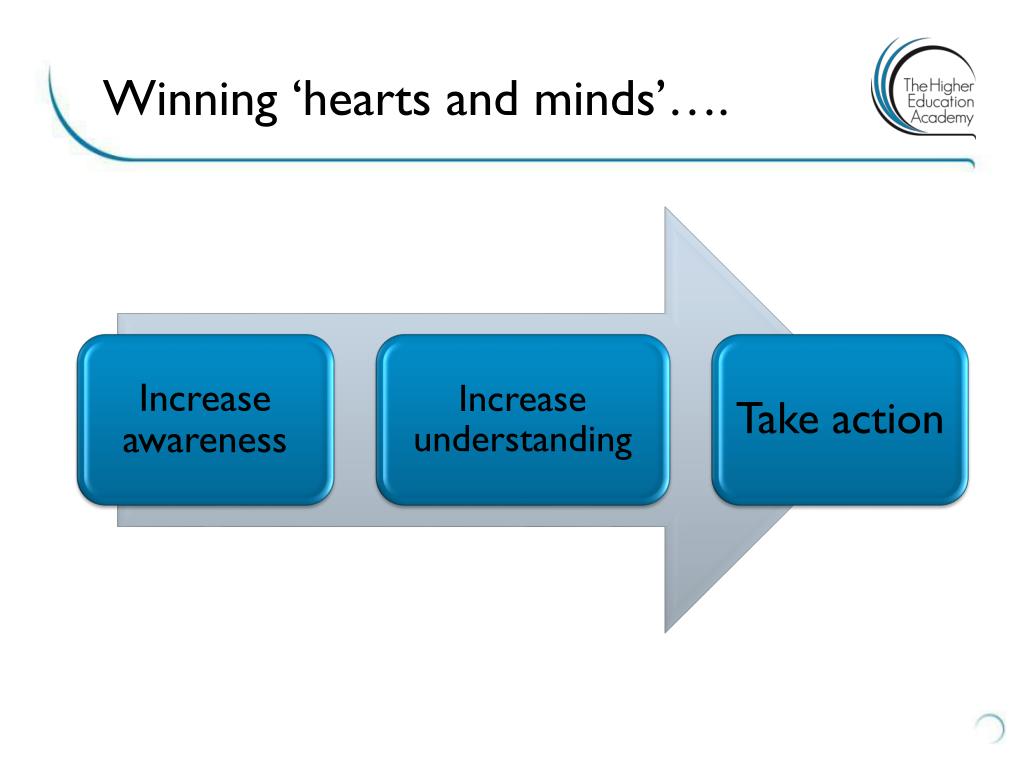 Winning ‘hearts and minds’….

The Higher Education Academy

Increase awareness

Increase understanding

Take action